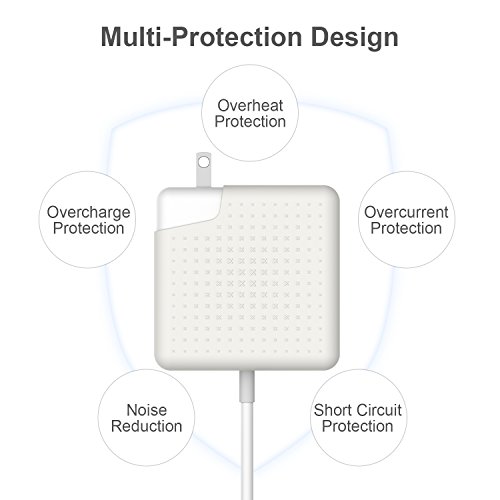 Multi-Protection Design

Overheat Protection

Overcharge Protection

Overcurrent Protection

Noise Reduction

Short Circuit Protection